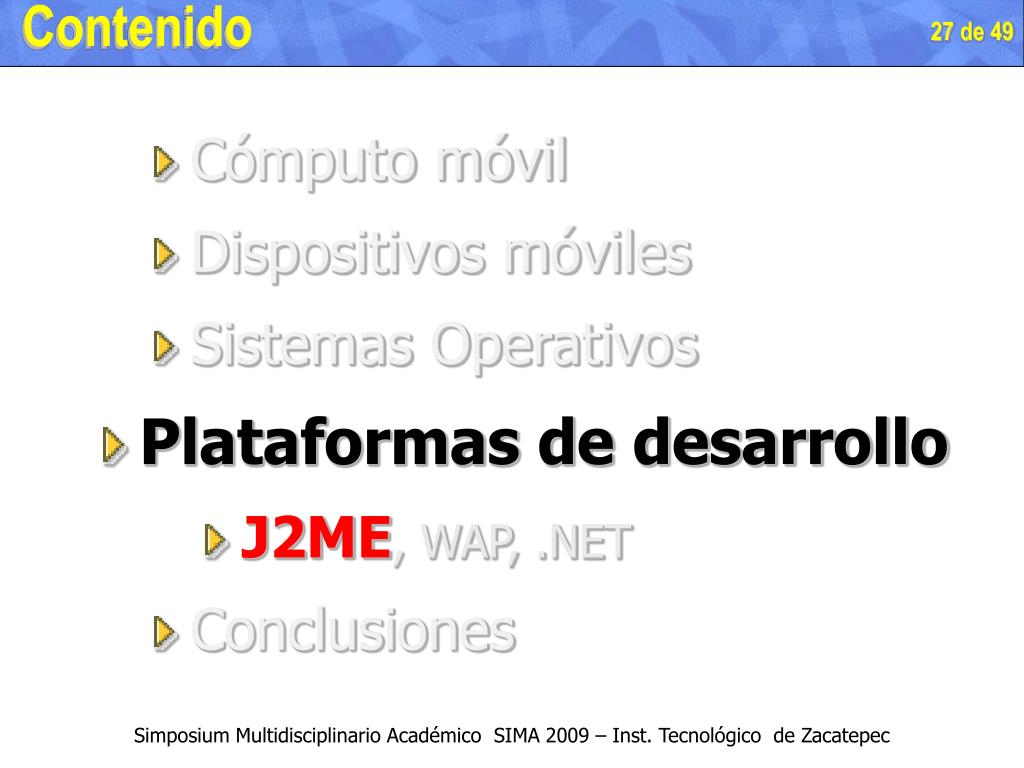 Contenido

27 de 49

Cómputo móvil

Dispositivos móviles

Sistemas Operativos

Plataformas de desarrollo

J2ME, WAP, .NET

Conclusiones

Simposium Multidisciplinario Académico SIMA 2009 – Inst. Tecnológico de Zacatepec